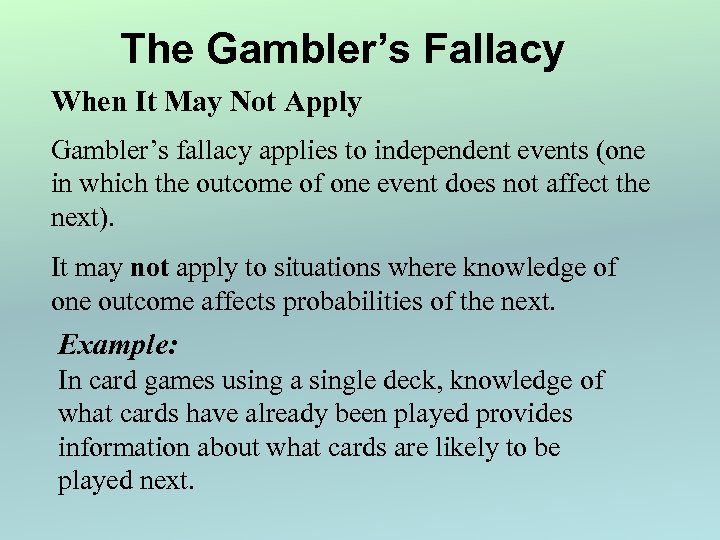 The Gambler’s Fallacy

When It May Not Apply

Gambler’s fallacy applies to independent events (one in which the outcome of one event does not affect the next).

It may not apply to situations where knowledge of one outcome affects probabilities of the next.

Example:
In card games using a single deck, knowledge of what cards have already been played provides information about what cards are likely to be played next.